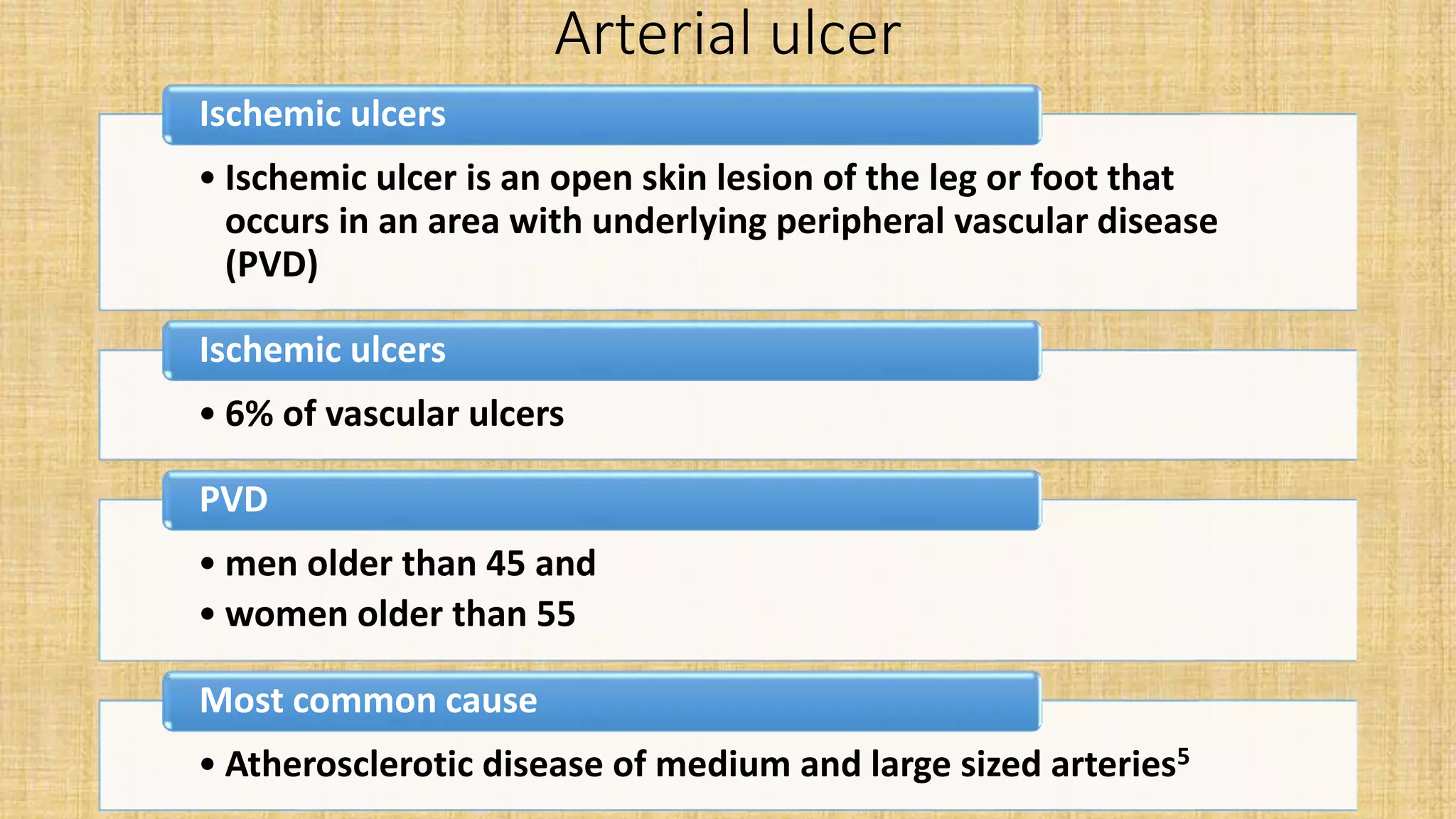 Arterial ulcer

Ischemic ulcers

• Ischemic ulcer is an open skin lesion of the leg or foot that occurs in an area with underlying peripheral vascular disease (PVD)

Ischemic ulcers

• 6% of vascular ulcers

PVD

• men older than 45 and
• women older than 55

Most common cause

• Atherosclerotic disease of medium and large sized arteries$^5$